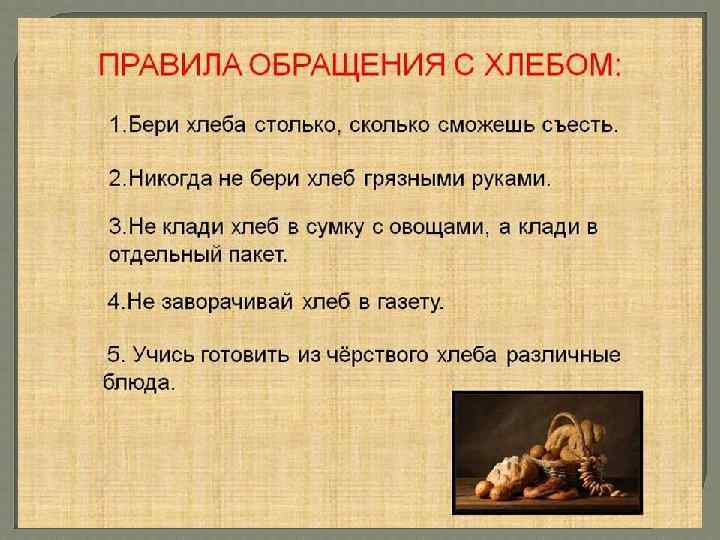 ПРАВИЛА ОБРАЩЕНИЯ С ХЛЕБОМ:

1.Бери хлеба столько, сколько сможешь съесть.

2.Никогда не бери хлеб грязными руками.

3.Не клади хлеб в сумку с овощами, а клади в отдельный пакет.

4.Не заворачивай хлеб в газету.

5. Учись готовить из чёрствого хлеба различные блюда.